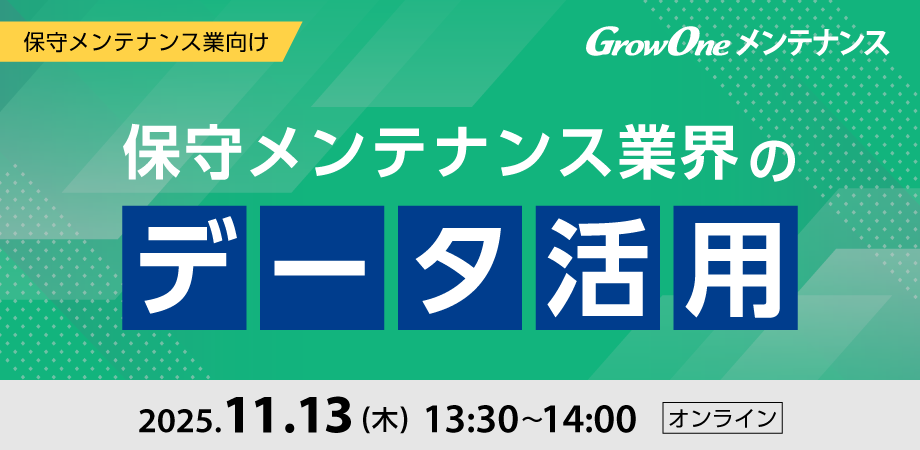 保守メンテナンス業向け

GrowOne メンテナンス

保守メンテナンス業界の

データ活用

2025.11.13 (木) 13:30~14:00 オンライン